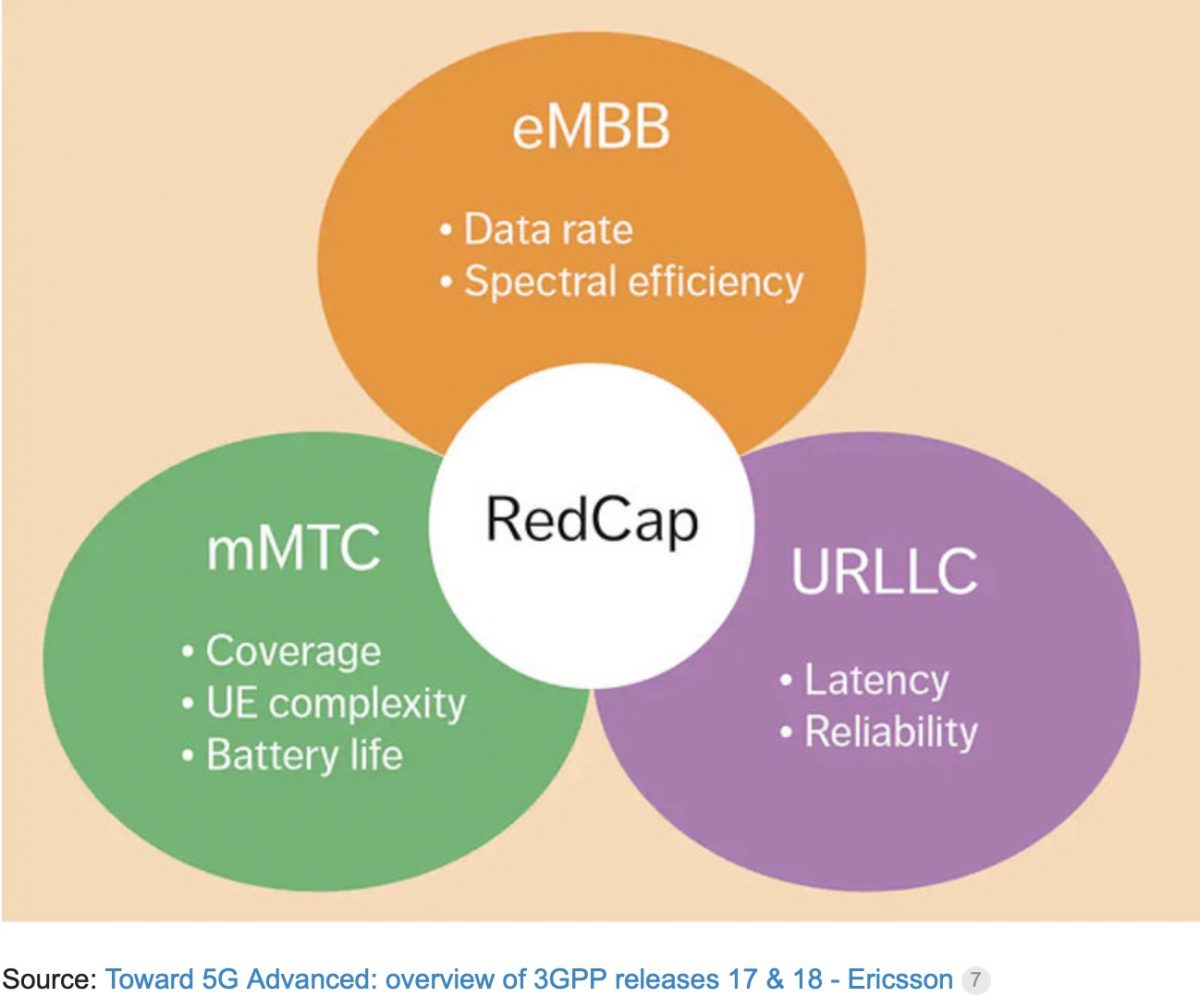 eMBB

• Data rate
• Spectral efficiency

RedCap

mMTC

• Coverage
• UE complexity
• Battery life

URLLC

• Latency
• Reliability

Source: Toward 5G Advanced: overview of 3GPP releases 17 & 18 - Ericsson 7